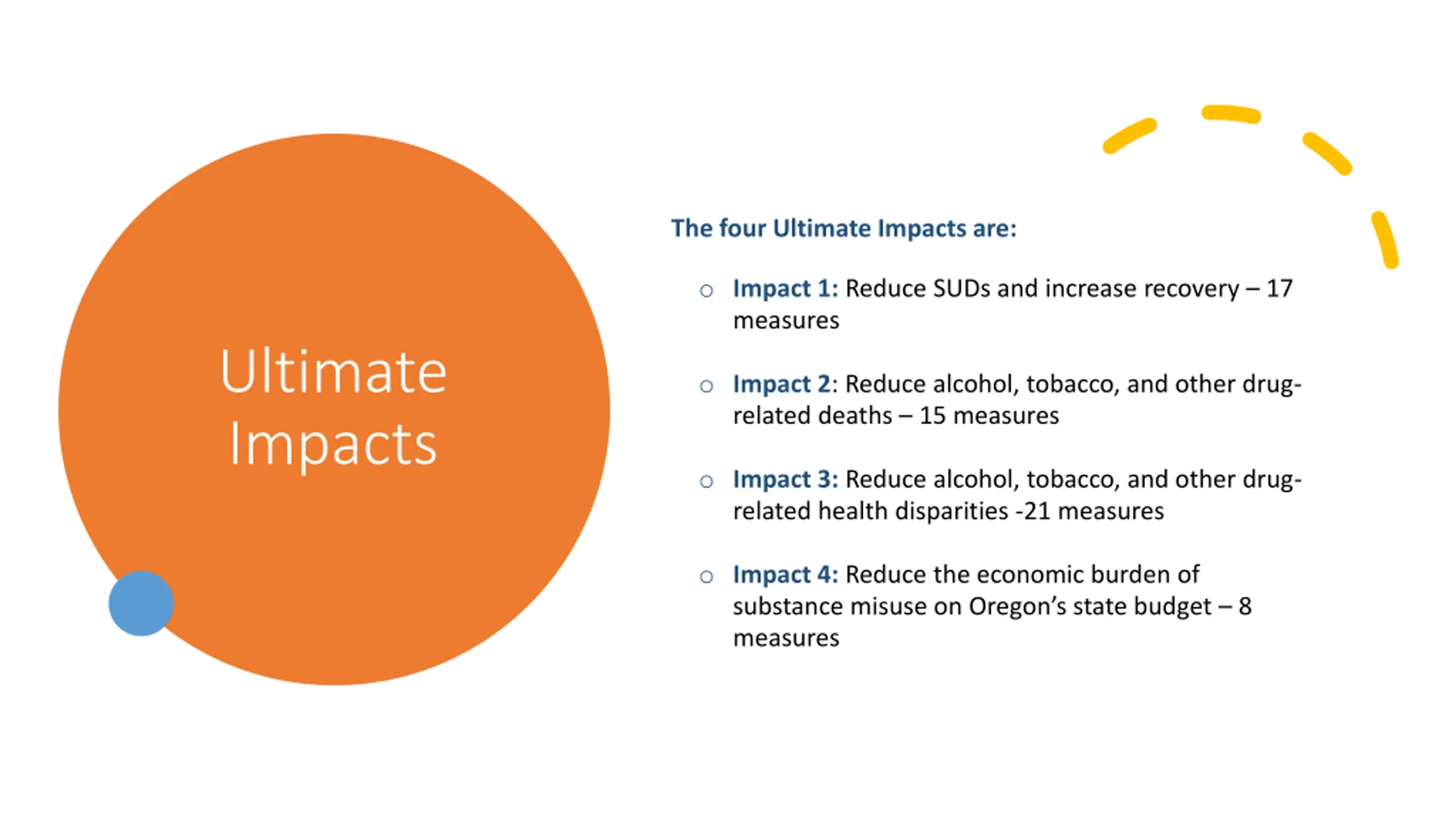 Ultimate Impacts

The four Ultimate Impacts are:

○ Impact 1: Reduce SUDs and increase recovery – 17 measures

○ Impact 2: Reduce alcohol, tobacco, and other drug-related deaths – 15 measures

○ Impact 3: Reduce alcohol, tobacco, and other drug-related health disparities -21 measures

○ Impact 4: Reduce the economic burden of substance misuse on Oregon's state budget – 8 measures